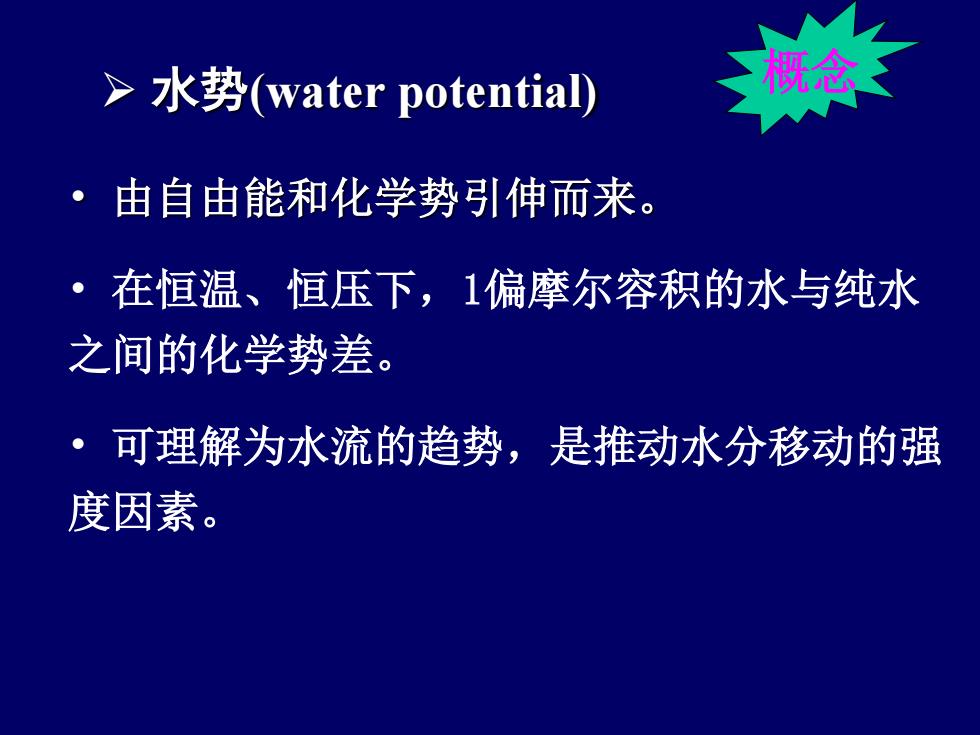 ➢ 水势(water potential)

概念

• 由自由能和化学势引伸而来。

• 在恒温、恒压下，1偏摩尔容积的水与纯水之间的化学势差。

• 可理解为水流的趋势，是推动水分移动的强度因素。